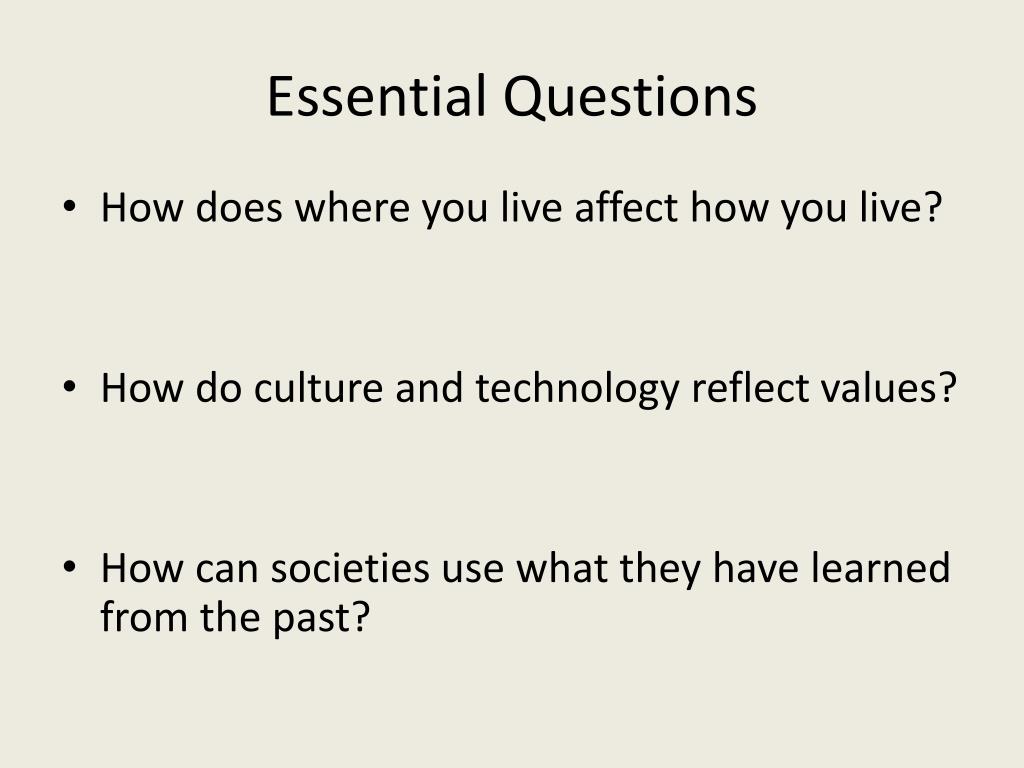 Essential Questions

• How does where you live affect how you live?

• How do culture and technology reflect values?

• How can societies use what they have learned from the past?